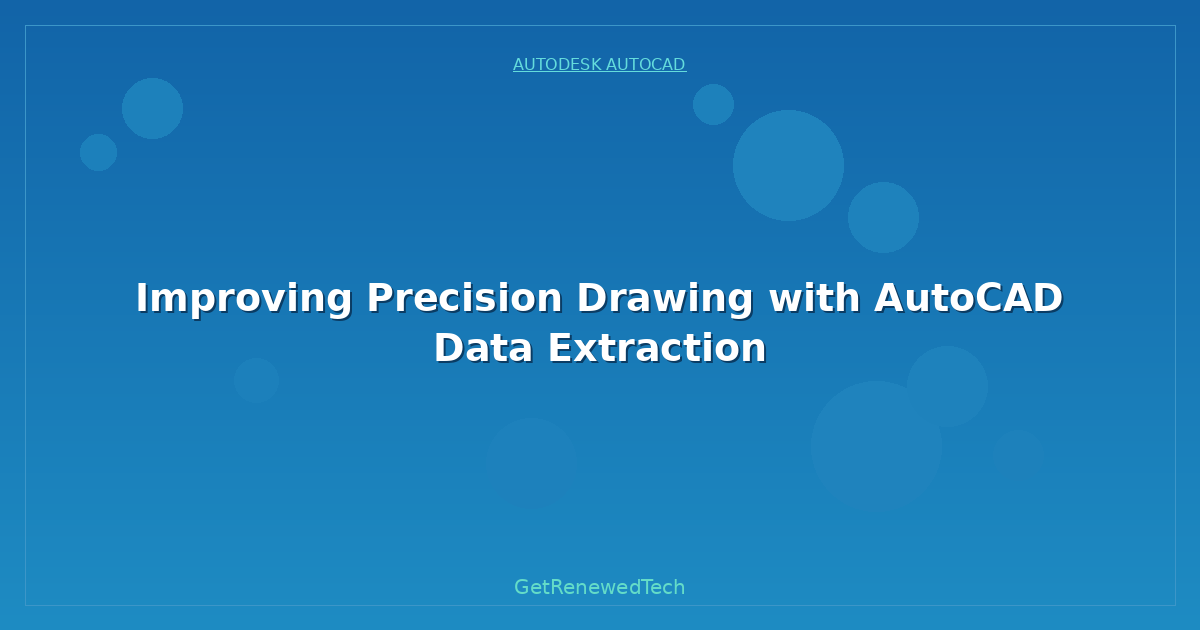 AUTODESK AUTOCAD

Improving Precision Drawing with AutoCAD Data Extraction

GetRenewedTech